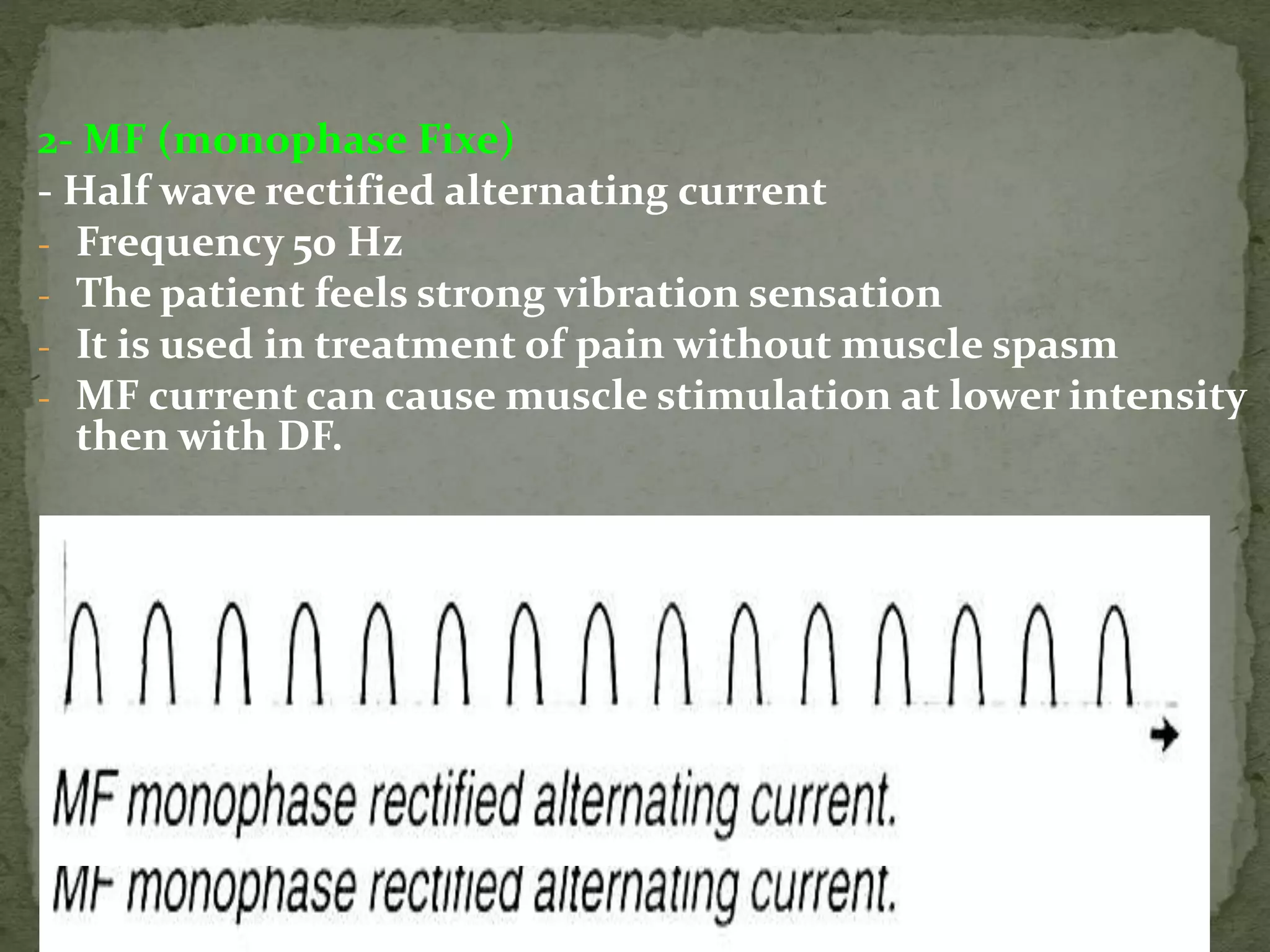 2- MF (monophase Fixe)
- Half wave rectified alternating current
- Frequency 50 Hz
- The patient feels strong vibration sensation
- It is used in treatment of pain without muscle spasm
- MF current can cause muscle stimulation at lower intensity then with DF.

MF monophase rectified alternating current.
MF monophase rectified alternating current.